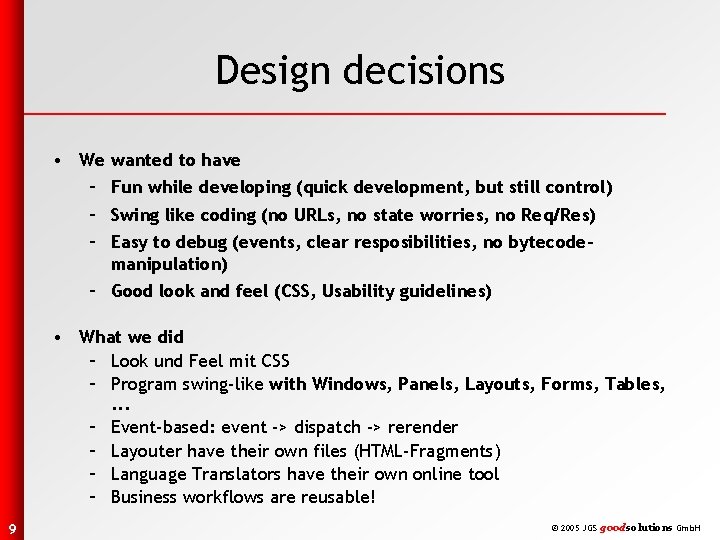 Design decisions

• We wanted to have
  – Fun while developing (quick development, but still control)
  – Swing like coding (no URLs, no state worries, no Req/Res)
  – Easy to debug (events, clear resposibilities, no bytecode-manipulation)
  – Good look and feel (CSS, Usability guidelines)

• What we did
  – Look und Feel mit CSS
  – Program swing-like with Windows, Panels, Layouts, Forms, Tables, ...
  – Event-based: event -> dispatch -> rerender
  – Layouter have their own files (HTML-Fragments)
  – Language Translators have their own online tool
  – Business workflows are reusable!

9

© 2005 JGS goodsolutions GmbH